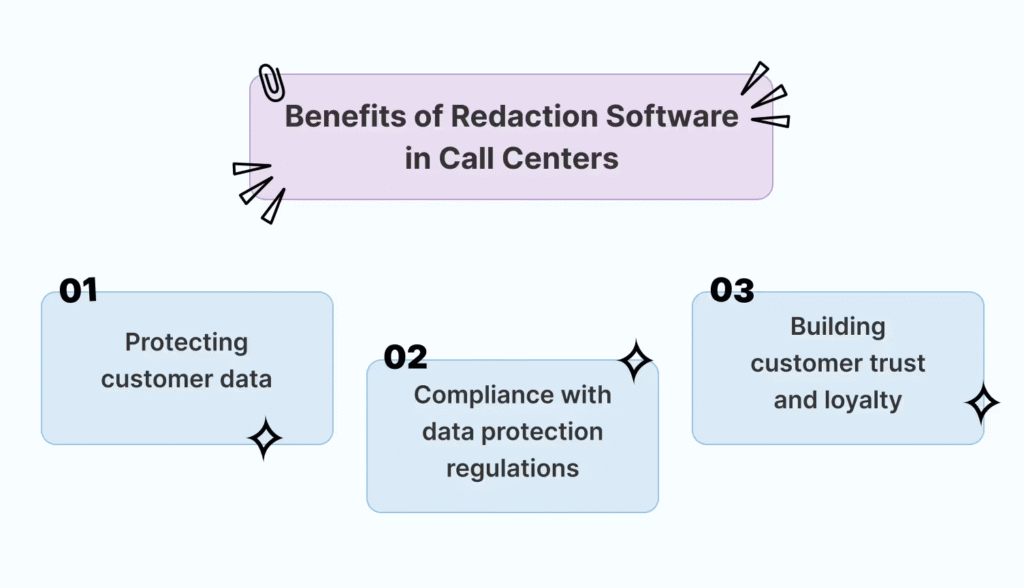 Benefits of Redaction Software in Call Centers

01
Protecting customer data

02
Compliance with data protection regulations

03
Building customer trust and loyalty